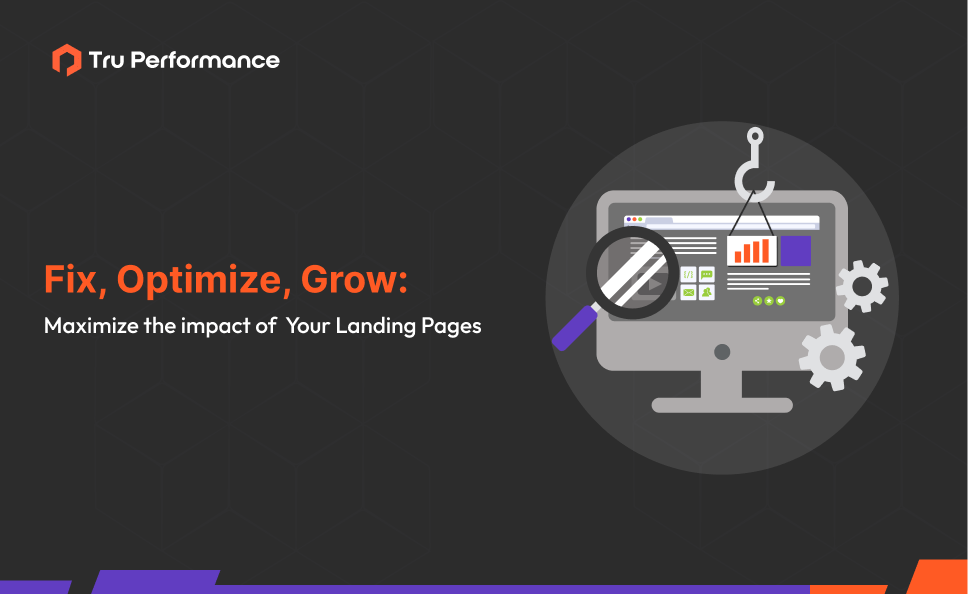 Tru Performance

Fix, Optimize, Grow:

Maximize the impact of Your Landing Pages